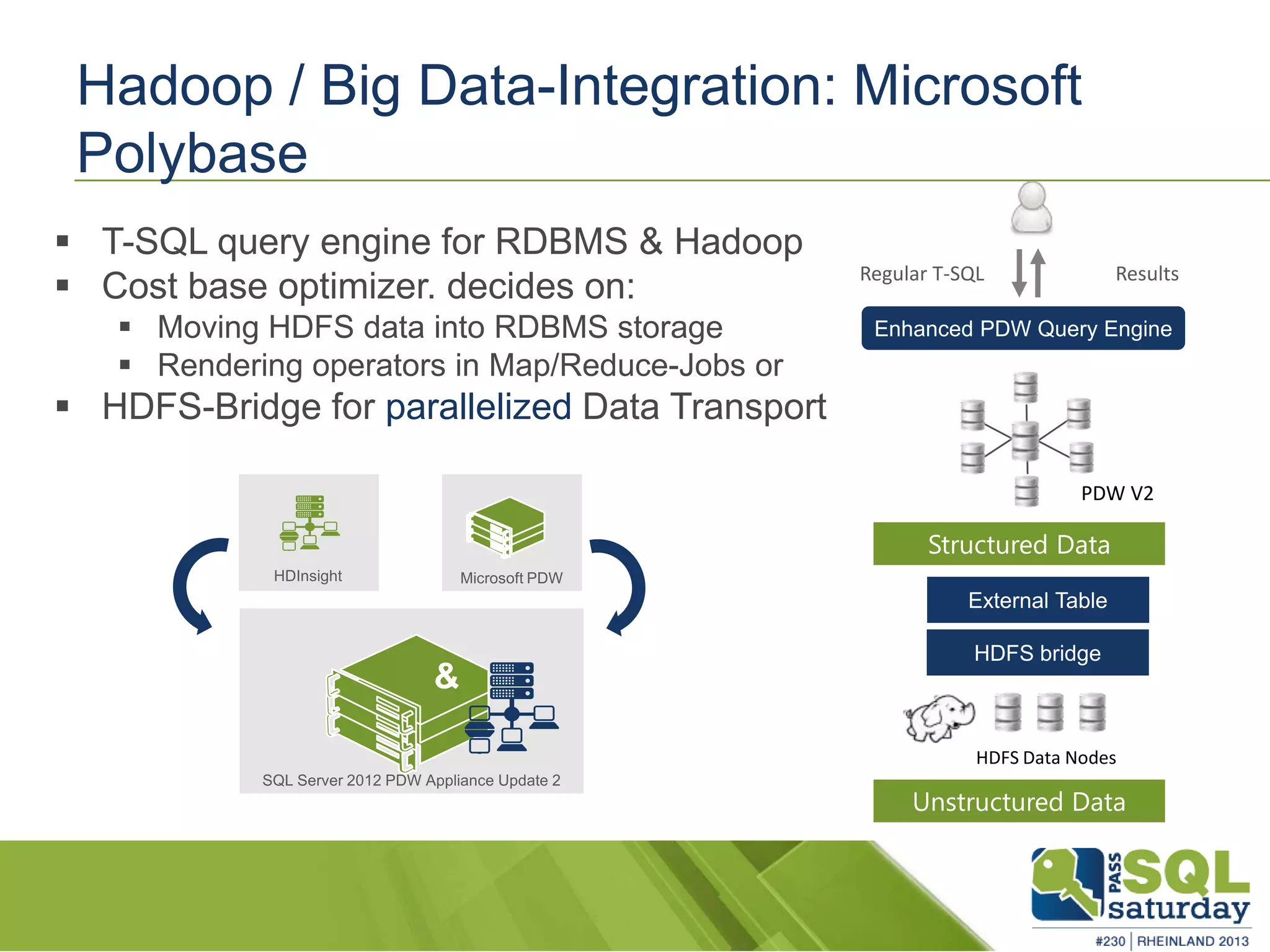 Hadoop / Big Data-Integration: Microsoft Polybase

▪ T-SQL query engine for RDBMS & Hadoop
▪ Cost base optimizer. decides on:
 ▪ Moving HDFS data into RDBMS storage
 ▪ Rendering operators in Map/Reduce-Jobs or
▪ HDFS-Bridge for parallelized Data Transport

HDInsight

Microsoft PDW

&

SQL Server 2012 PDW Appliance Update 2

Regular T-SQL

Results

Enhanced PDW Query Engine

PDW V2

Structured Data

External Table

HDFS bridge

HDFS Data Nodes

Unstructured Data

PASS SQL saturday
#230 | RHEINLAND 2013